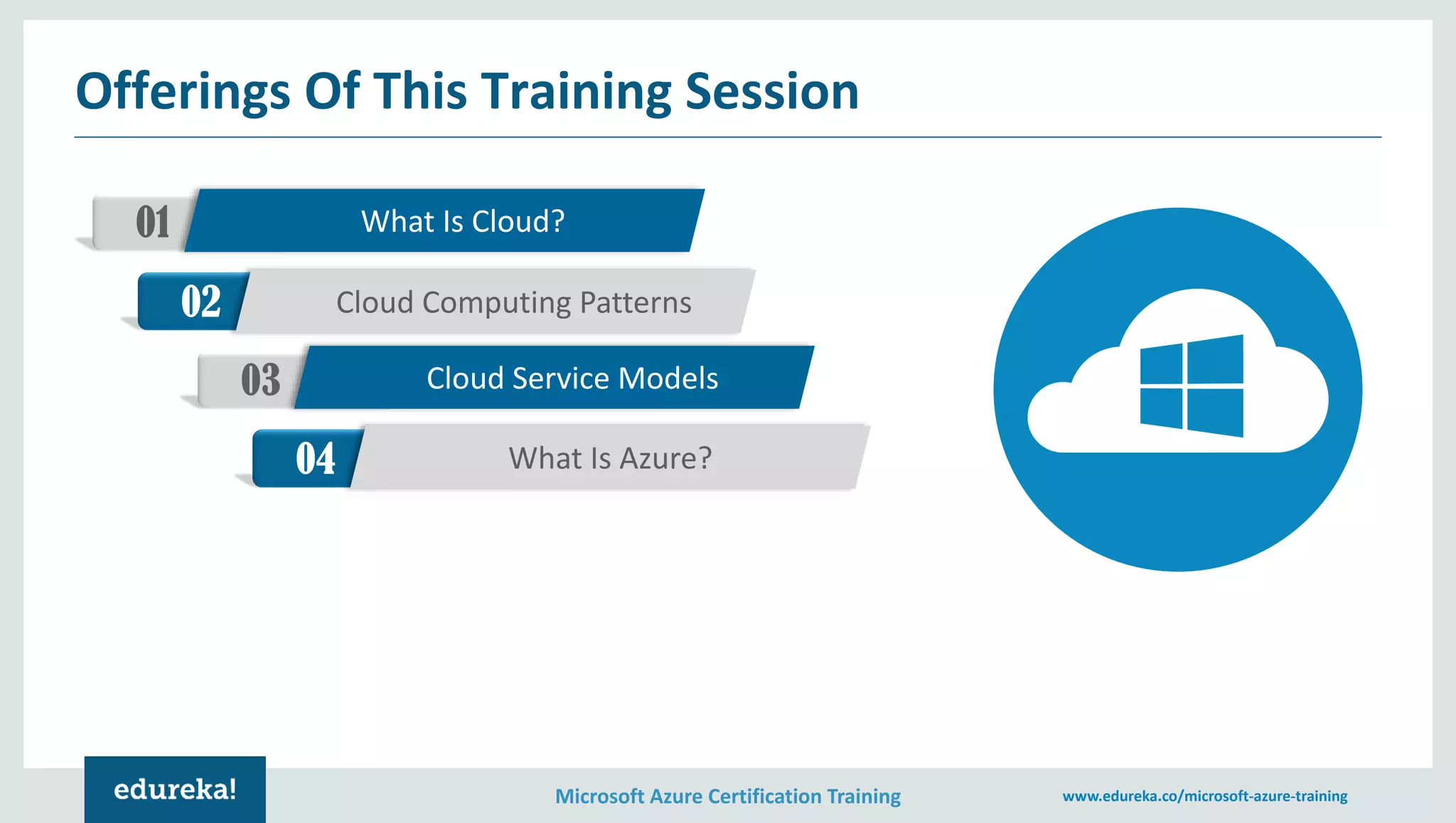 Offerings Of This Training Session

01 What Is Cloud?

02 Cloud Computing Patterns

03 Cloud Service Models

04 What Is Azure?

edureka!

Microsoft Azure Certification Training

www.edureka.co/microsoft-azure-training